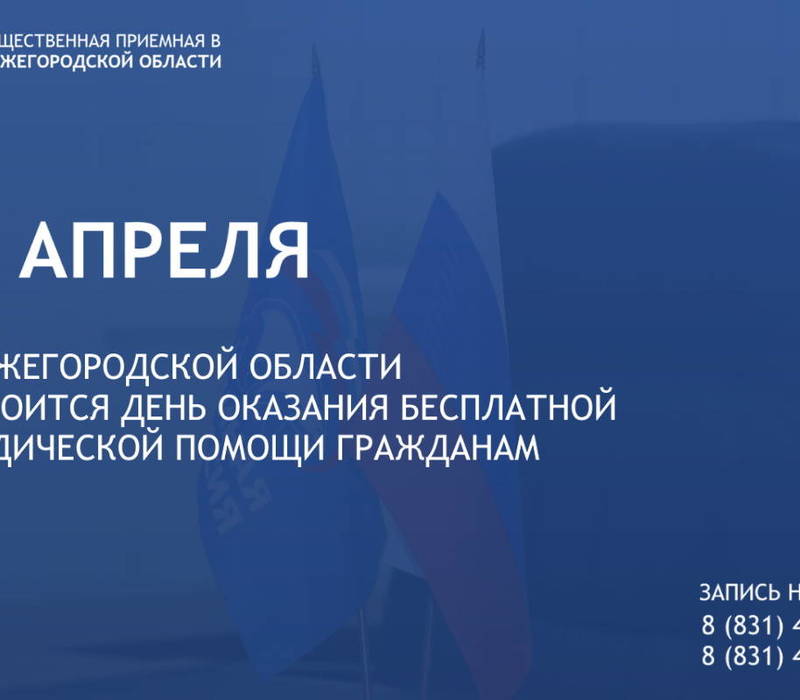 ЩЕСТВЕННАЯ ПРИЕМНАЯ В
ЖЕГОРОДСКОЙ ОБЛАСТИ

АПРЕЛЯ

ЖЕГОРОДСКОЙ ОБЛАСТИ
ОИТСЯ ДЕНЬ ОКАЗАНИЯ БЕСПЛАТНОЙ
ДИЧЕСКОЙ ПОМОЩИ ГРАЖДАНАМ

ЗАПИСЬ Н
8 (831) 4
8 (831) 4